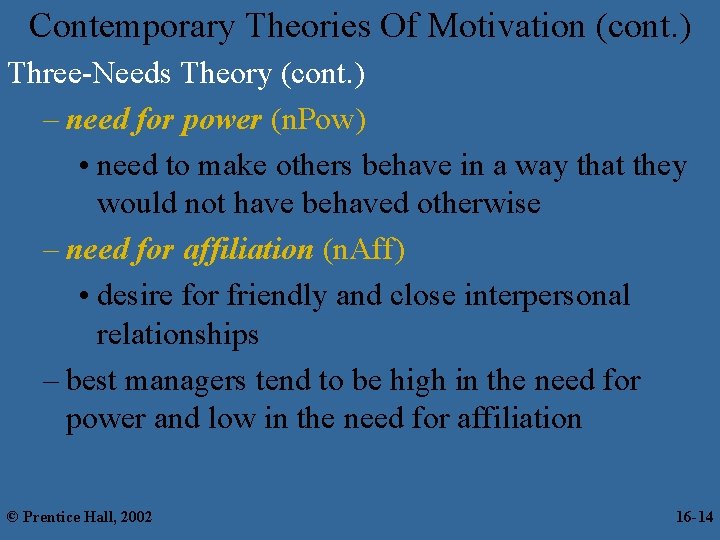 Contemporary Theories Of Motivation (cont.)

Three-Needs Theory (cont.)

– need for power (nPow)

• need to make others behave in a way that they would not have behaved otherwise

– need for affiliation (nAff)

• desire for friendly and close interpersonal relationships

– best managers tend to be high in the need for power and low in the need for affiliation

© Prentice Hall, 2002

16-14